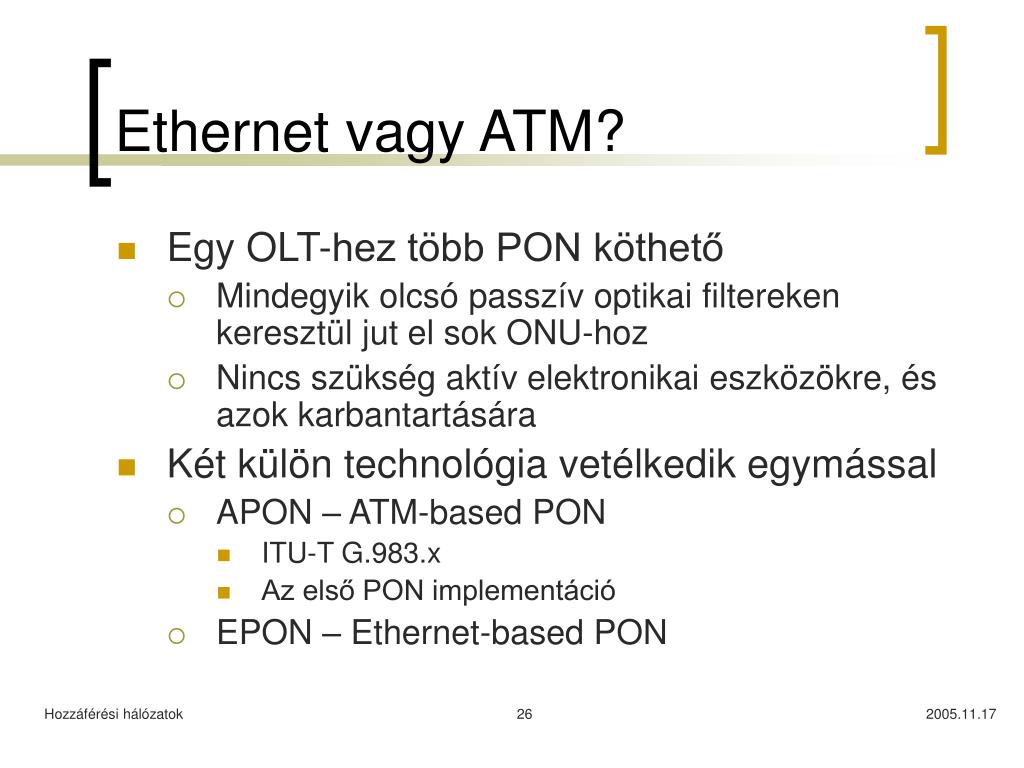 Ethernet vagy ATM?

Egy OLT-hez több PON köthető

Mindegyik olcsó passzív optikai filtereken keresztül jut el sok ONU-hoz

Nincs szükség aktív elektronikai eszközökre, és azok karbantartására

Két külön technológia vetélkedik egymással

APON – ATM-based PON

ITU-T G.983.x

Az első PON implementáció

EPON – Ethernet-based PON

Hozzáférési hálózatok

26

2005.11.17